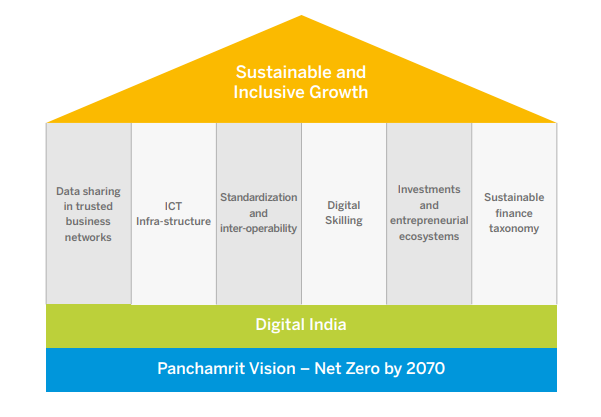 Sustainable and Inclusive Growth

Data sharing in trusted business networks

ICT Infra-structure

Standardization and inter-operability

Digital Skilling

Investments and entrepreneurial ecosystems

Sustainable finance taxonomy

Digital India

Panchamrit Vision – Net Zero by 2070